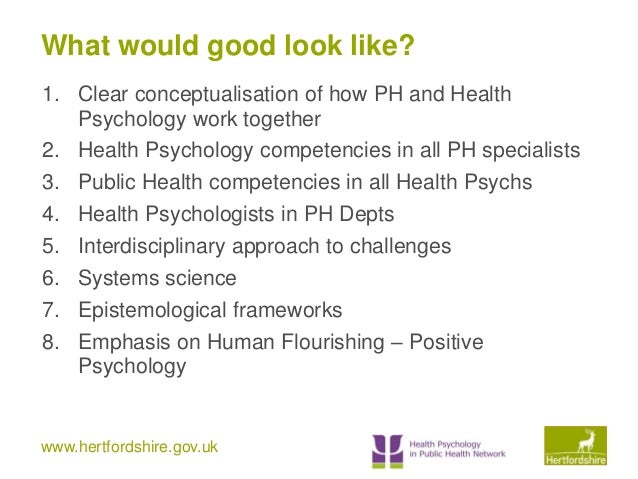 What would good look like?

1. Clear conceptualisation of how PH and Health Psychology work together
2. Health Psychology competencies in all PH specialists
3. Public Health competencies in all Health Psychs
4. Health Psychologists in PH Depts
5. Interdisciplinary approach to challenges
6. Systems science
7. Epistemological frameworks
8. Emphasis on Human Flourishing – Positive Psychology

www.hertfordshire.gov.uk

Health Psychology in Public Health Network

Hertfordshire